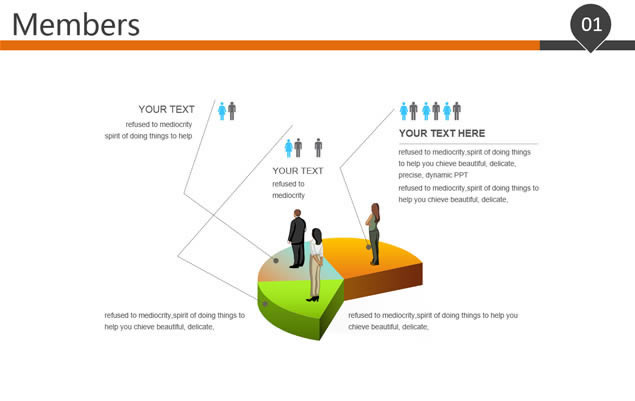 Members

01

YOUR TEXT
refused to mediocrity
spirit of doing things to help

YOUR TEXT
refused to mediocrity

YOUR TEXT HERE
refused to mediocrity,spirit of doing things to help you chieve beautiful, delicate, precise, dynamic PPT
refused to mediocrity,spirit of doing things to help you chieve beautiful, delicate,

refused to mediocrity,spirit of doing things to help you chieve beautiful, delicate,

refused to mediocrity,spirit of doing things to help you chieve beautiful, delicate,